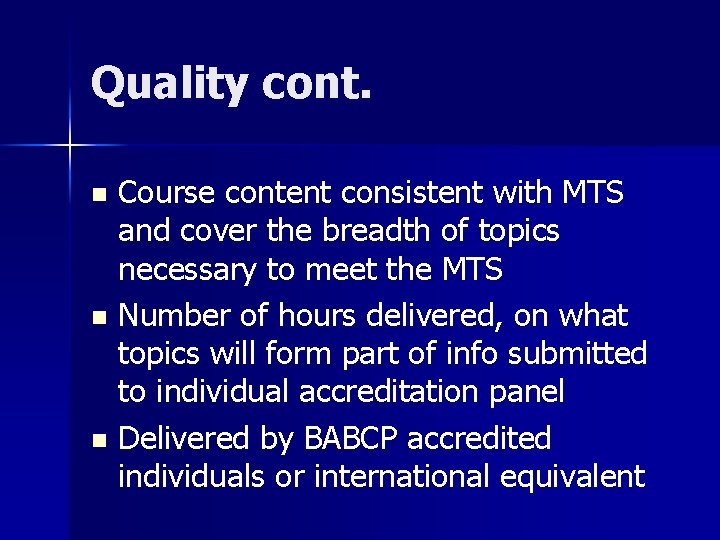 Quality cont.

• Course content consistent with MTS and cover the breadth of topics necessary to meet the MTS
• Number of hours delivered, on what topics will form part of info submitted to individual accreditation panel
• Delivered by BABCP accredited individuals or international equivalent